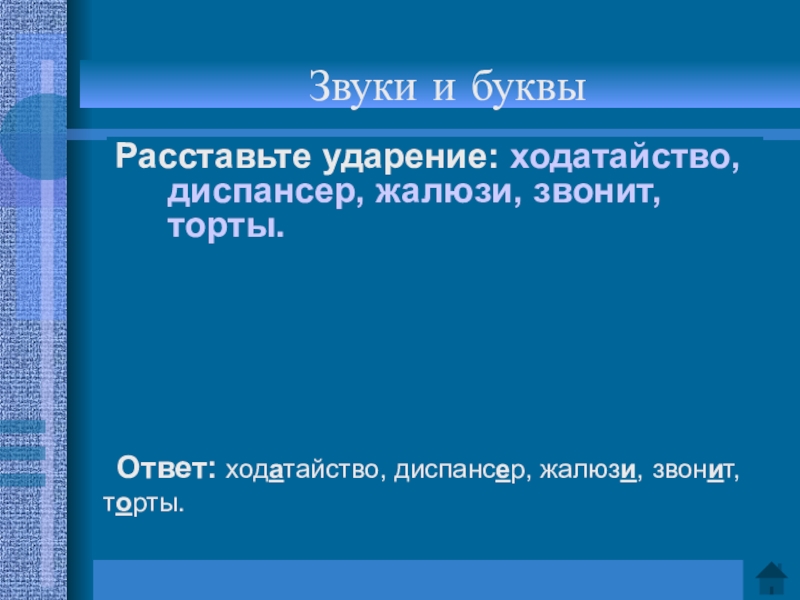 Звуки и буквы

Расставьте ударение: ходатайство, диспансер, жалюзи, звонит, торты.

Ответ: ходатайство, диспансер, жалюзи, звонит, торты.